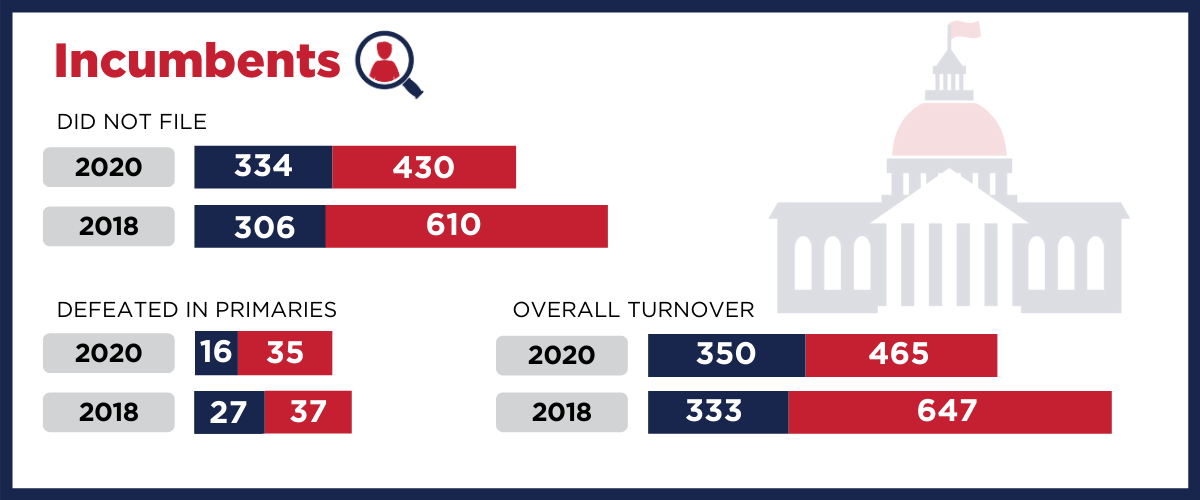 Incumbents

DID NOT FILE

2020 334 430

2018 306 610

DEFEATED IN PRIMARIES

2020 16 35

2018 27 37

OVERALL TURNOVER

2020 350 465

2018 333 647